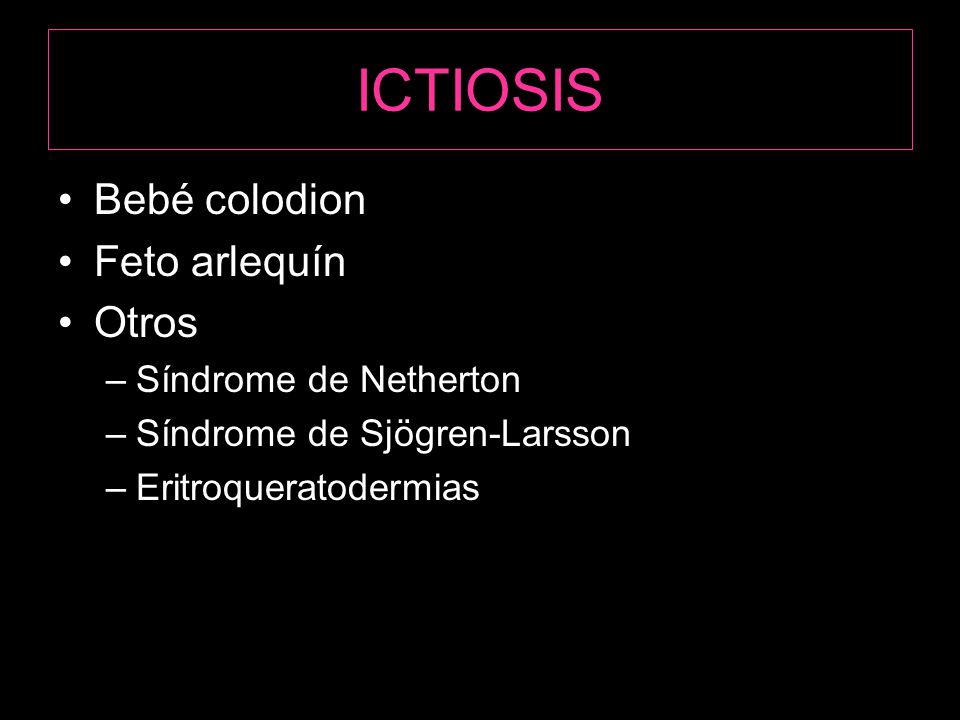 ICTIOSIS

• Bebé colodion
• Feto arlequín
• Otros
– Síndrome de Netherton
– Síndrome de Sjögren-Larsson
– Eritroqueratodermias